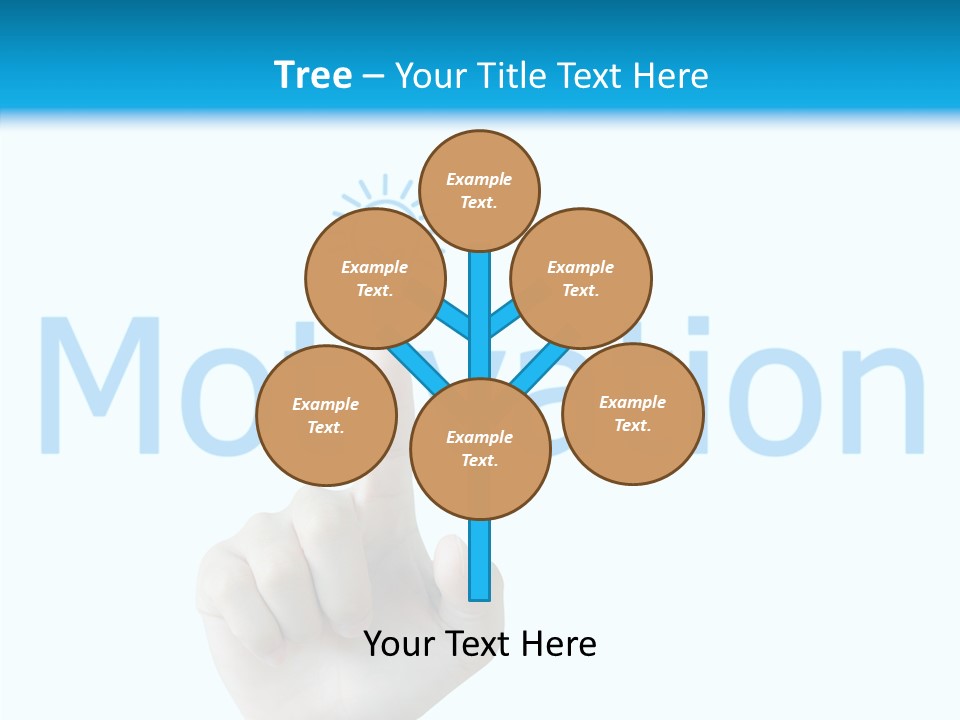 Tree – Your Title Text Here

Motivation

Example Text.

Example Text.

Example Text.

Example Text.

Example Text.

Example Text.

Your Text Here